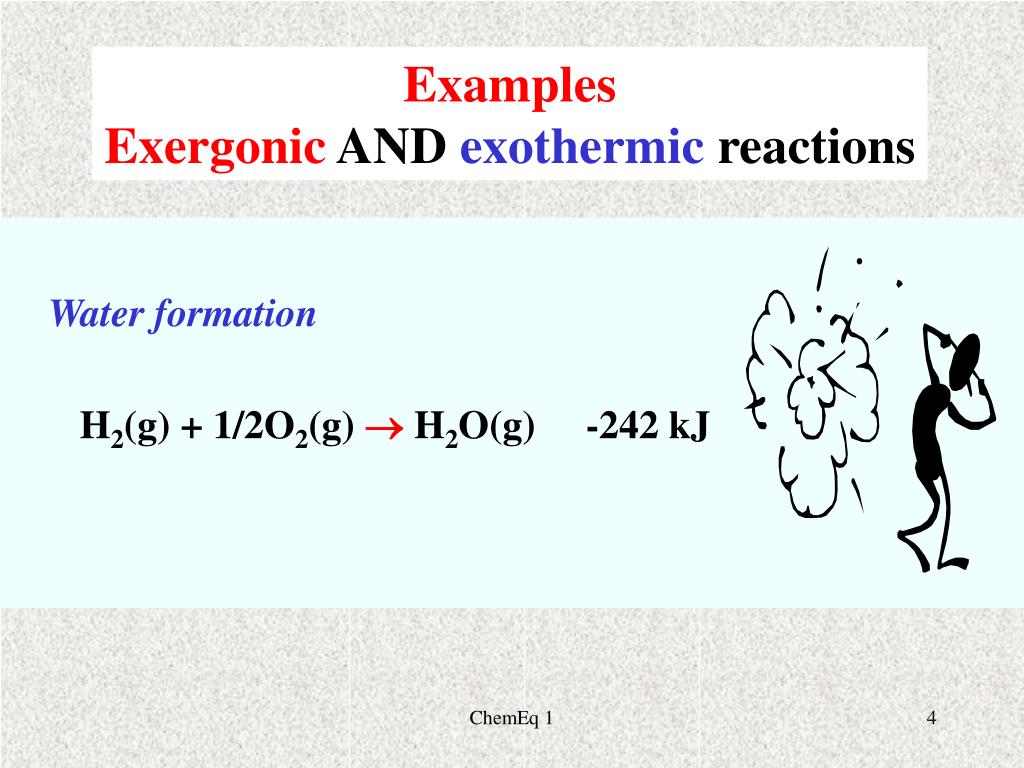 Examples
Exergonic AND exothermic reactions

Water formation

$H_2(g) + 1/2O_2(g) \rightarrow H_2O(g)$ -242 kJ

ChemEq 1

4